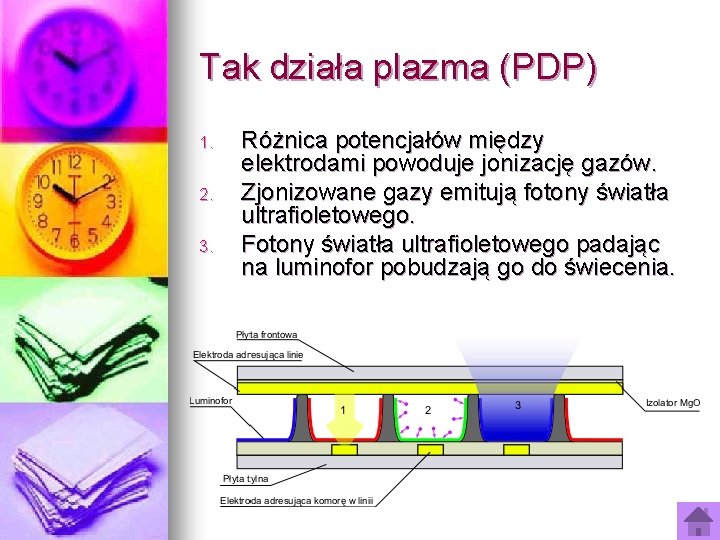 Tak działa plazma (PDP)

1. Różnica potencjałów między elektrodami powoduje jonizację gazów.
2. Zjonizowane gazy emitują fotony światła ultrafioletowego.
3. Fotony światła ultrafioletowego padając na luminofor pobudzają go do świecenia.

Płyta frontowa
Elektroda adresująca linie
Luminofor
1
2
3
Izolator MgO
Płyta tylna
Elektroda adresująca komorę w linii